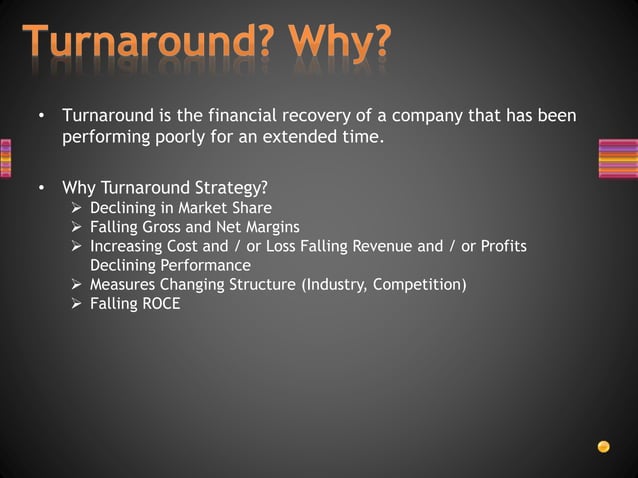 Turnaround? Why?

• Turnaround is the financial recovery of a company that has been performing poorly for an extended time.

• Why Turnaround Strategy?
➢ Declining in Market Share
➢ Falling Gross and Net Margins
➢ Increasing Cost and / or Loss Falling Revenue and / or Profits Declining Performance
➢ Measures Changing Structure (Industry, Competition)
➢ Falling ROCE